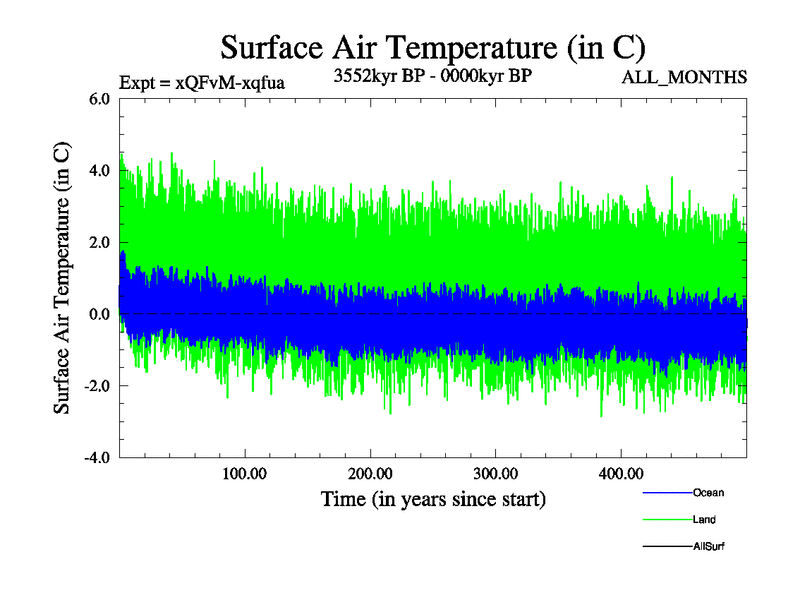 Surface Air Temperature (in C)

Expt = xQFvM-xqfua

3552kyr BP - 0000kyr BP

ALL_MONTHS

Surface Air Temperature (in C)

6.0
4.0
2.0
0.0
-2.0
-4.0

100.00
200.00
300.00
400.00

Time (in years since start)

Ocean
Land
AllSurf